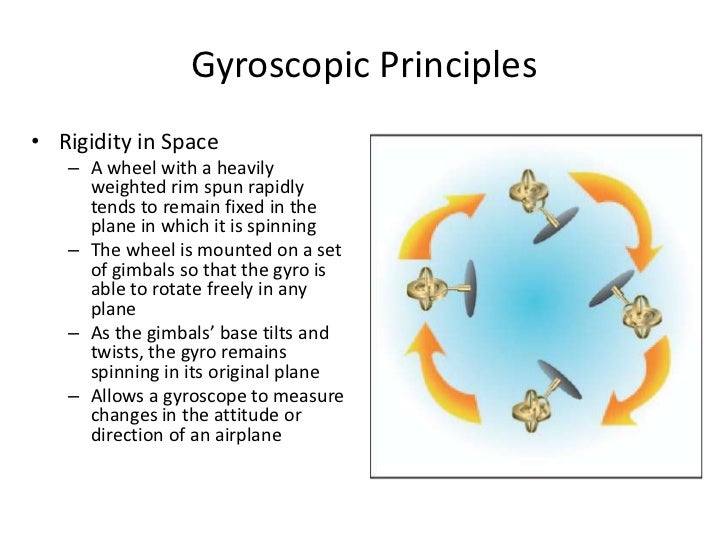 Gyroscopic Principles

• Rigidity in Space
– A wheel with a heavily weighted rim spun rapidly tends to remain fixed in the plane in which it is spinning
– The wheel is mounted on a set of gimbals so that the gyro is able to rotate freely in any plane
– As the gimbals' base tilts and twists, the gyro remains spinning in its original plane
– Allows a gyroscope to measure changes in the attitude or direction of an airplane